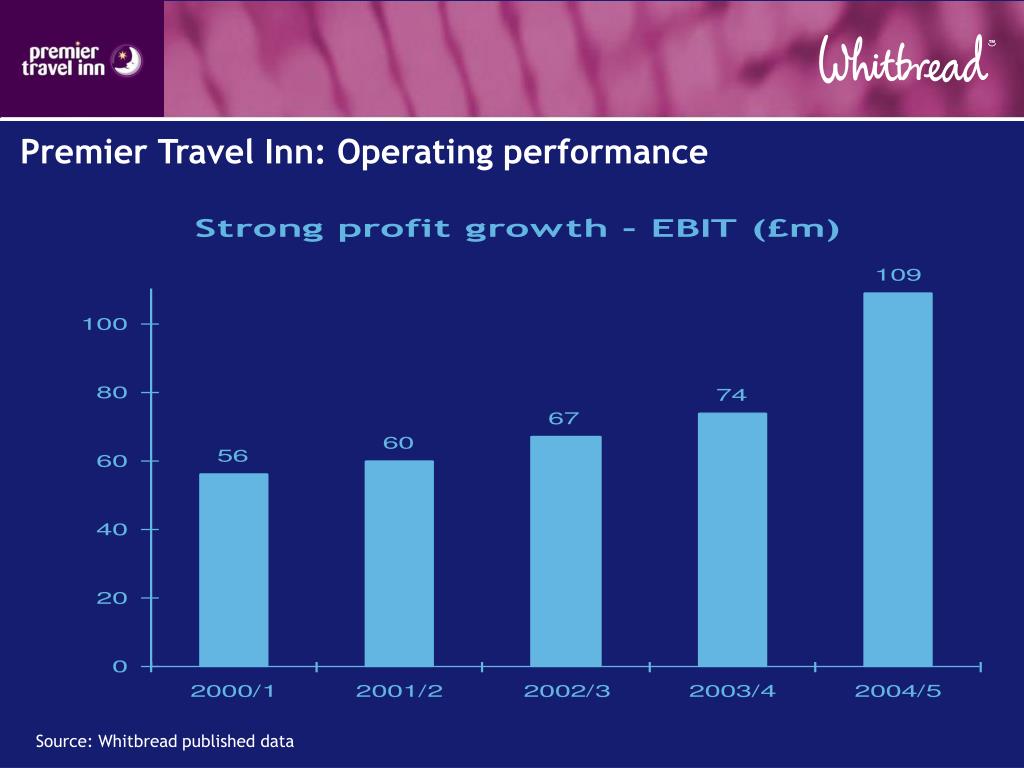 premier travel inn

Whitbread

Premier Travel Inn: Operating performance

Strong profit growth - EBIT (£m)

100
80
60
40
20
0

56
60
67
74
109

2000/1
2001/2
2002/3
2003/4
2004/5

Source: Whitbread published data